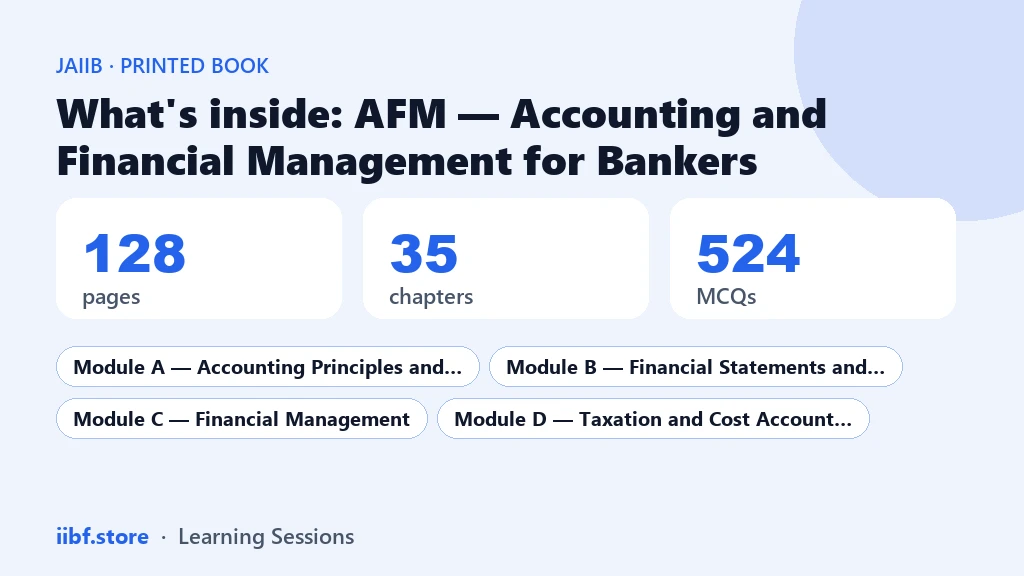 JAIIB · PRINTED BOOK

What's inside: AFM — Accounting and Financial Management for Bankers

128
pages

35
chapters

524
MCQs

Module A — Accounting Principles and...

Module B — Financial Statements and...

Module C — Financial Management

Module D — Taxation and Cost Account...

iibf.store · Learning Sessions